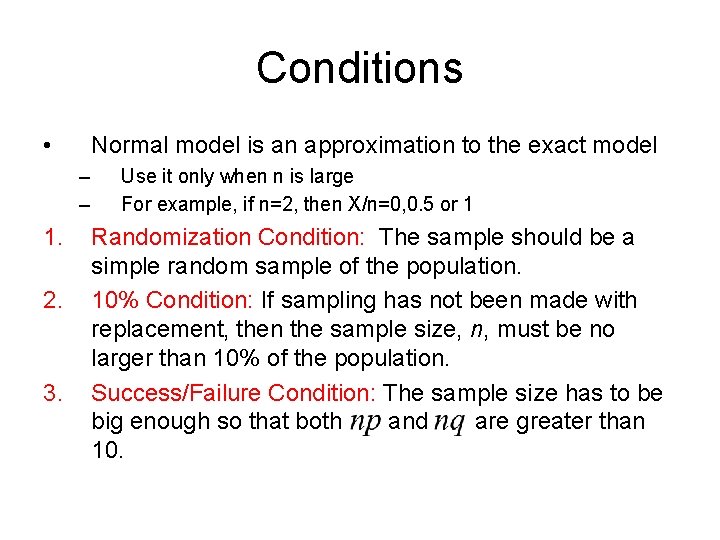 Conditions

• Normal model is an approximation to the exact model
– Use it only when n is large
– For example, if n=2, then X/n=0,0.5 or 1

1. Randomization Condition: The sample should be a simple random sample of the population.

2. 10% Condition: If sampling has not been made with replacement, then the sample size, $n$, must be no larger than 10% of the population.

3. Success/Failure Condition: The sample size has to be big enough so that both $np$ and $nq$ are greater than 10.